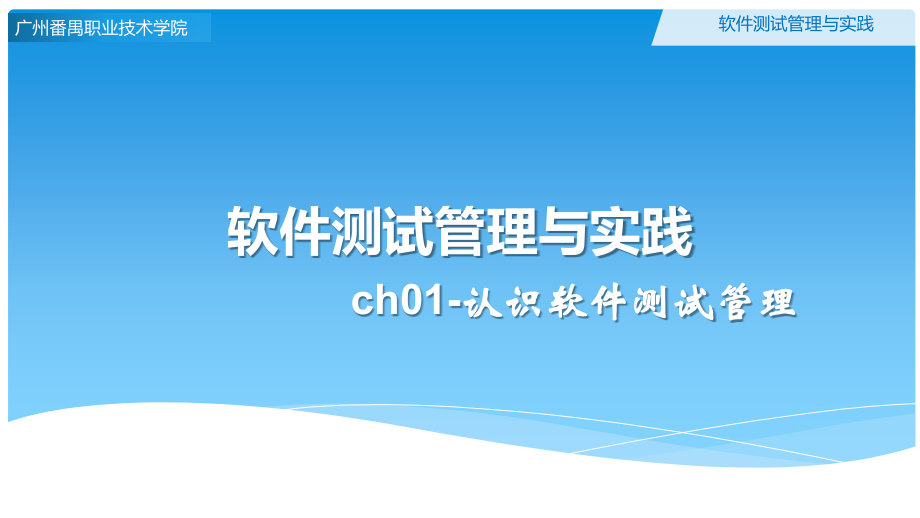 广州番禺职业技术学院

软件测试管理与实践

软件测试管理与实践

ch01-认识软件测试管理